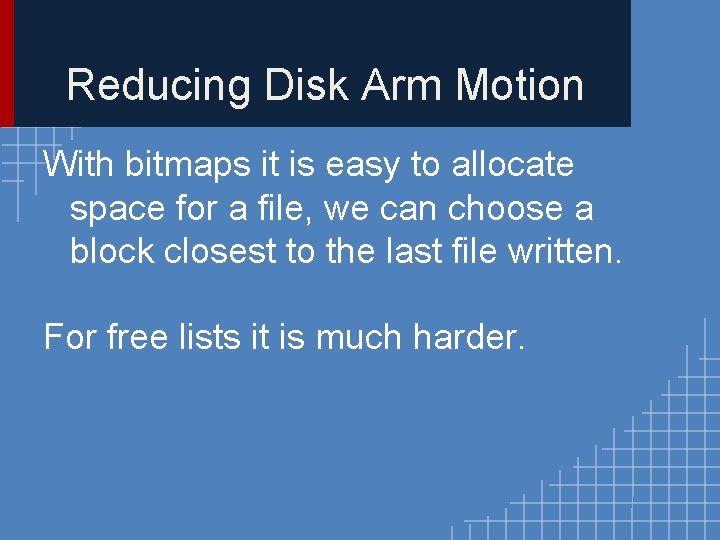 Reducing Disk Arm Motion

With bitmaps it is easy to allocate space for a file, we can choose a block closest to the last file written.

For free lists it is much harder.